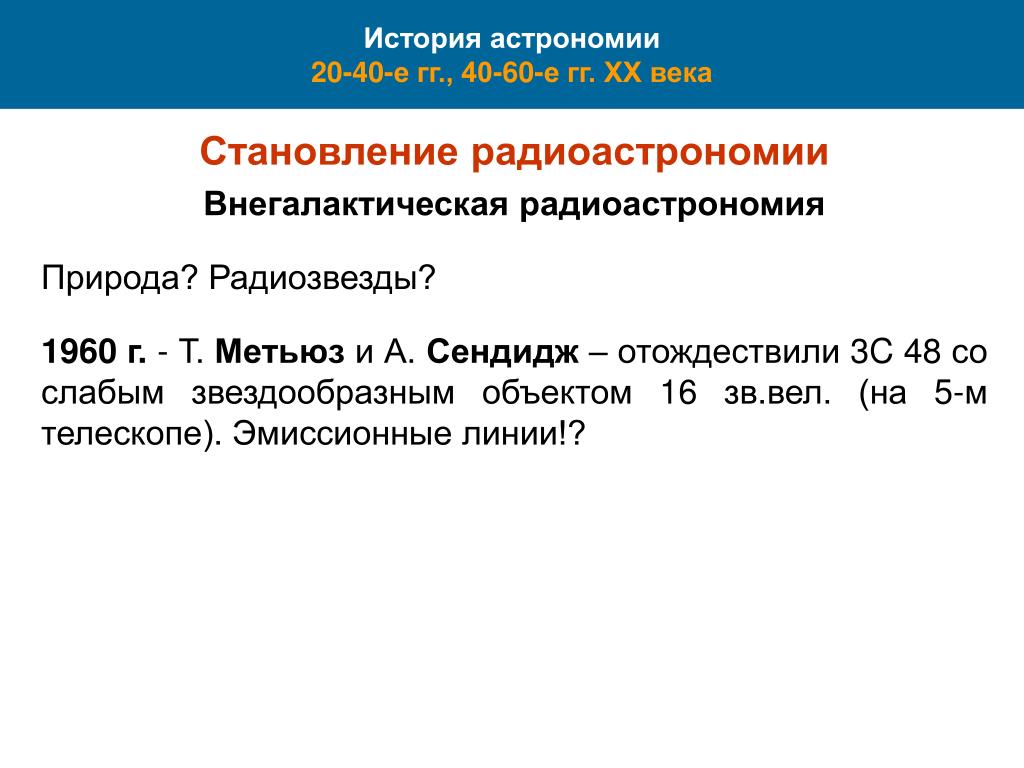 История астрономии
20-40-е гг., 40-60-е гг. XX века

Становление радиоастрономии

Внегалактическая радиоастрономия

Природа? Радиозвезды?

1960 г. - Т. Метьюз и А. Сендидж – отождествили 3С 48 со слабым звездообразным объектом 16 зв.вел. (на 5-м телескопе). Эмиссионные линии!?